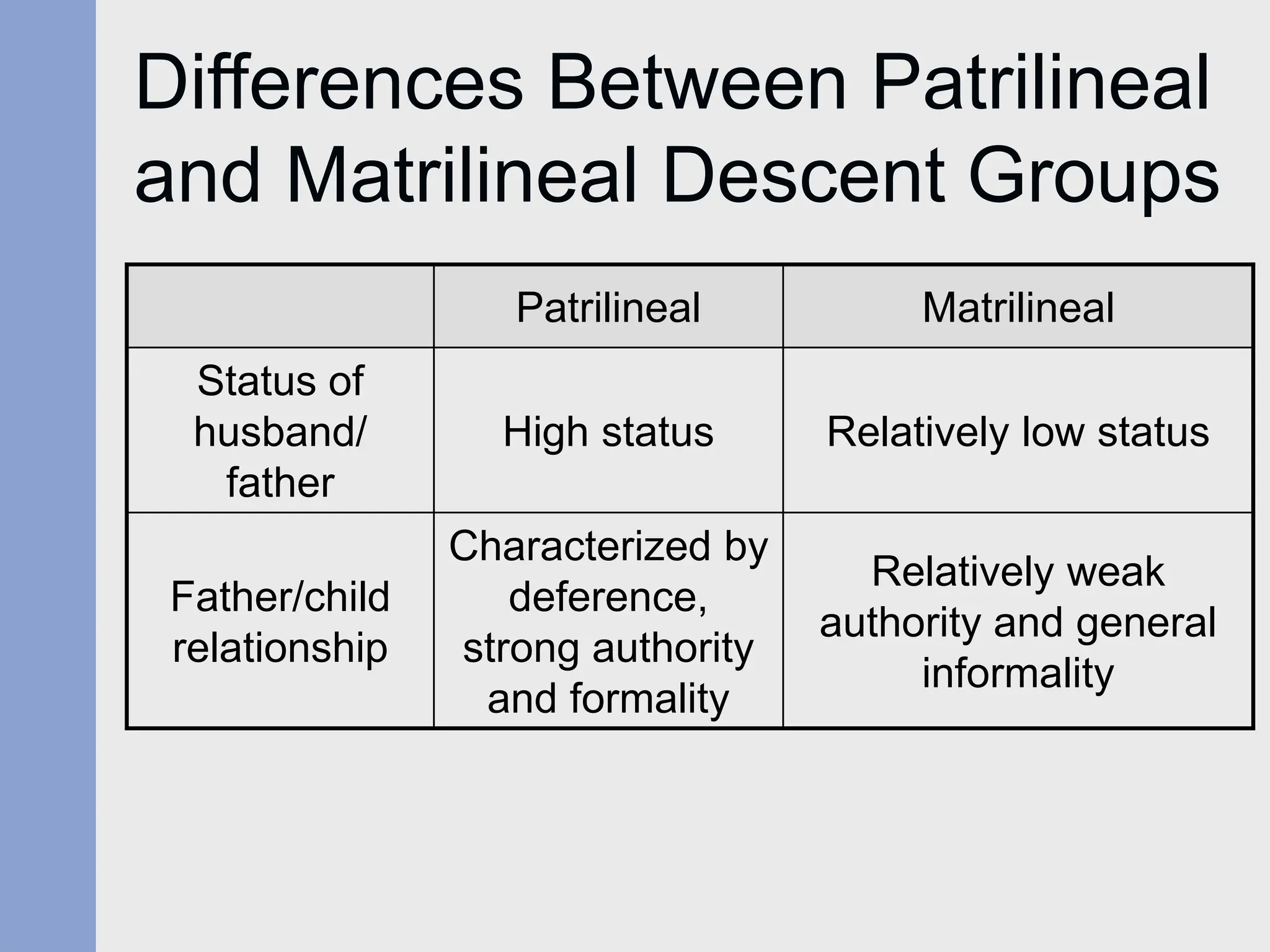 Differences Between Patrilineal and Matrilineal Descent Groups

| | Patrilineal | Matrilineal |
|---|---|---|
| Status of husband/ father | High status | Relatively low status |
| Father/child relationship | Characterized by deference, strong authority and formality | Relatively weak authority and general informality |